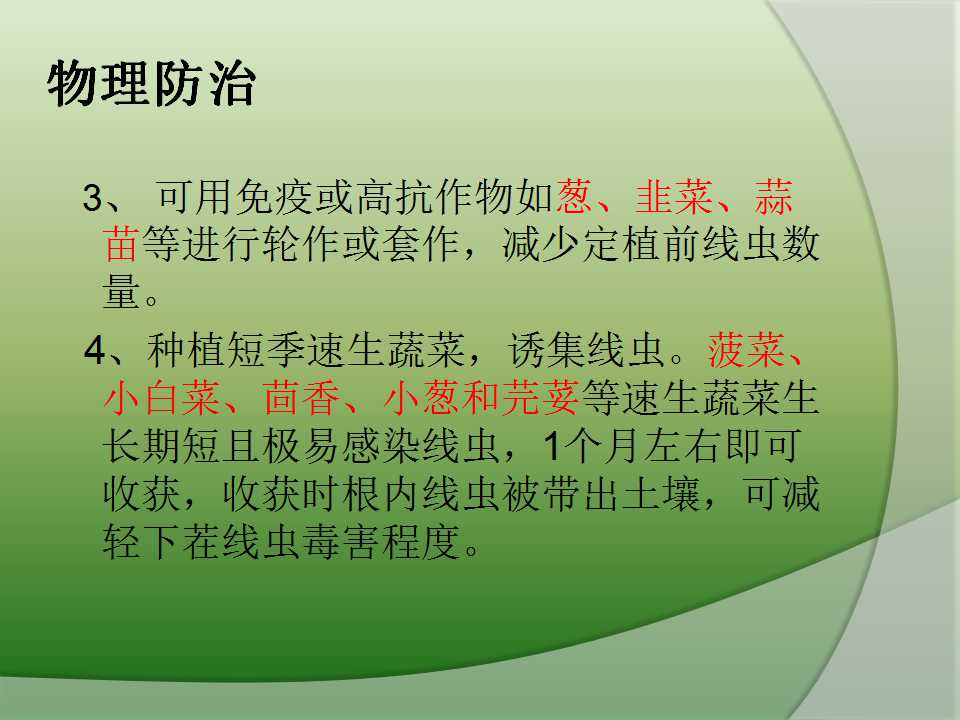 物理防治

3、 可用免疫或高抗作物如葱、韭菜、蒜苗等进行轮作或套作，减少定植前线虫数量。

4、种植短季速生蔬菜，诱集线虫。菠菜、小白菜、茴香、小葱和芫荽等速生蔬菜生长期短且极易感染线虫，1个月左右即可收获，收获时根内线虫被带出土壤，可减轻下茬线虫毒害程度。